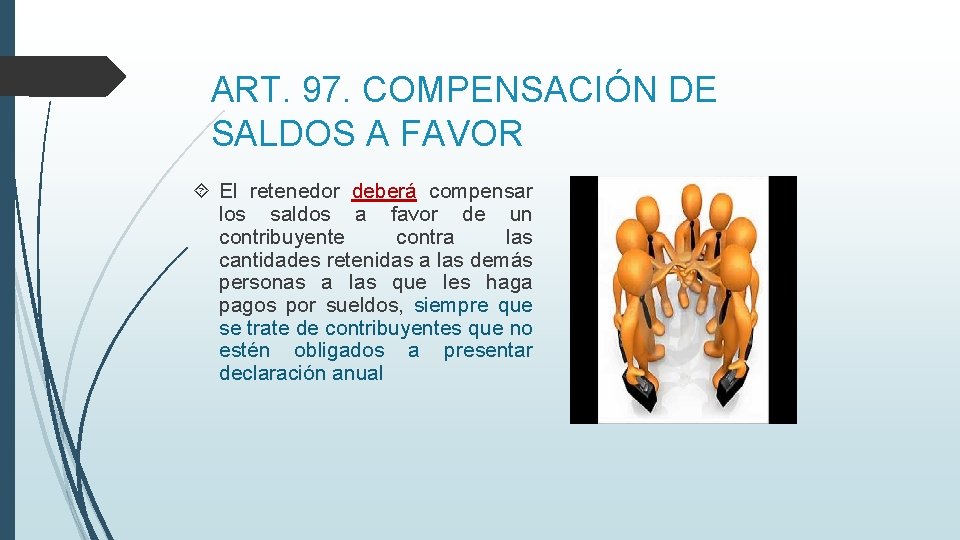 ART. 97. COMPENSACIÓN DE SALDOS A FAVOR

El retenedor deberá compensar los saldos a favor de un contribuyente contra las cantidades retenidas a las demás personas a las que les haga pagos por sueldos, siempre que se trate de contribuyentes que no estén obligados a presentar declaración anual